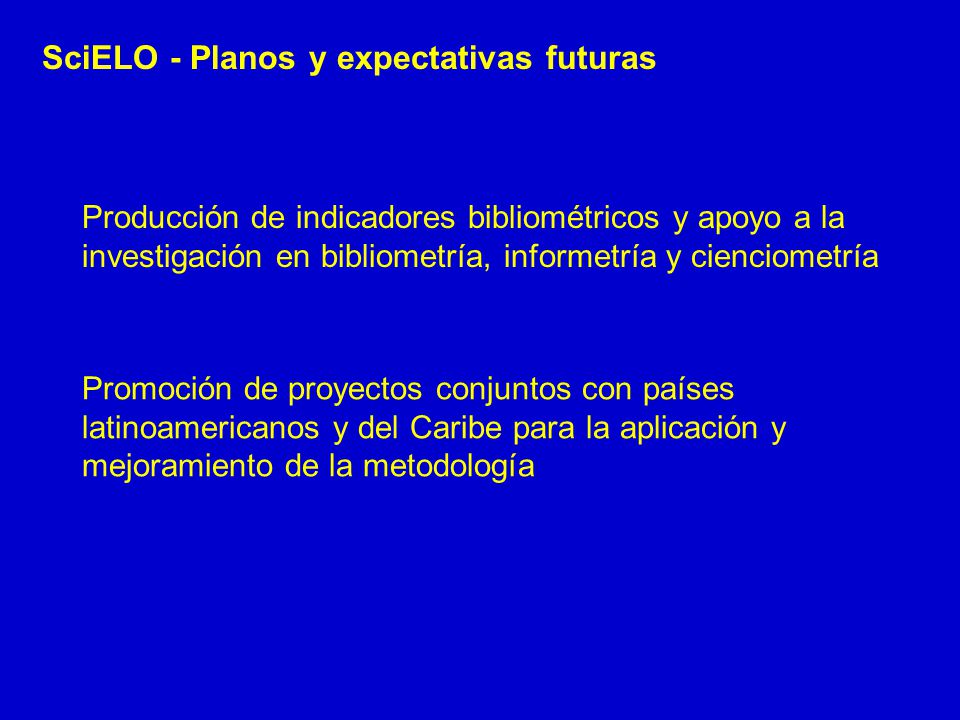 SciELO - Planos y expectativas futuras

Producción de indicadores bibliométricos y apoyo a la investigación en bibliometría, informetría y cienciometría

Promoción de proyectos conjuntos con países latinoamericanos y del Caribe para la aplicación y mejoramiento de la metodología